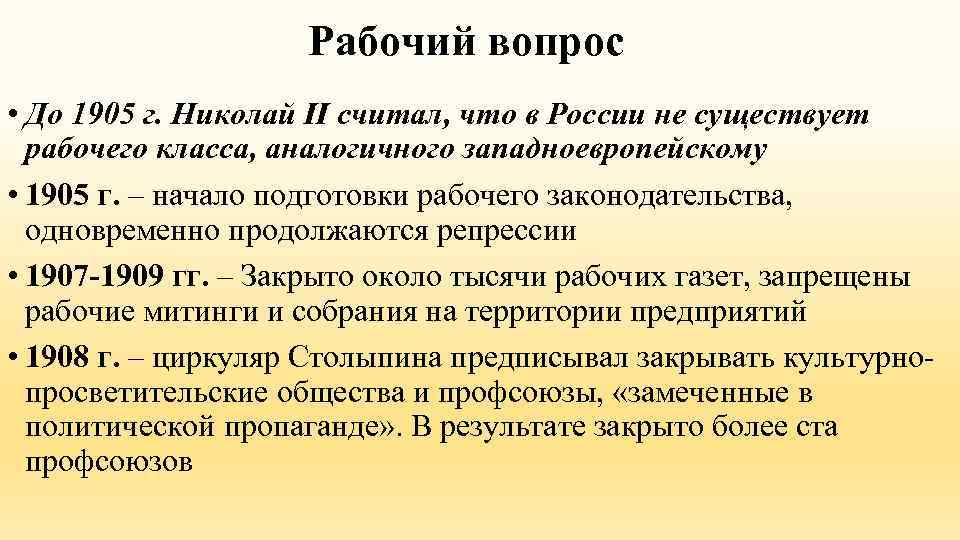 Рабочий вопрос

• До 1905 г. Николай II считал, что в России не существует рабочего класса, аналогичного западноевропейскому

• 1905 г. – начало подготовки рабочего законодательства, одновременно продолжаются репрессии

• 1907-1909 гг. – Закрыто около тысячи рабочих газет, запрещены рабочие митинги и собрания на территории предприятий

• 1908 г. – циркуляр Столыпина предписывал закрывать культурно-просветительские общества и профсоюзы, «замеченные в политической пропаганде». В результате закрыто более ста профсоюзов